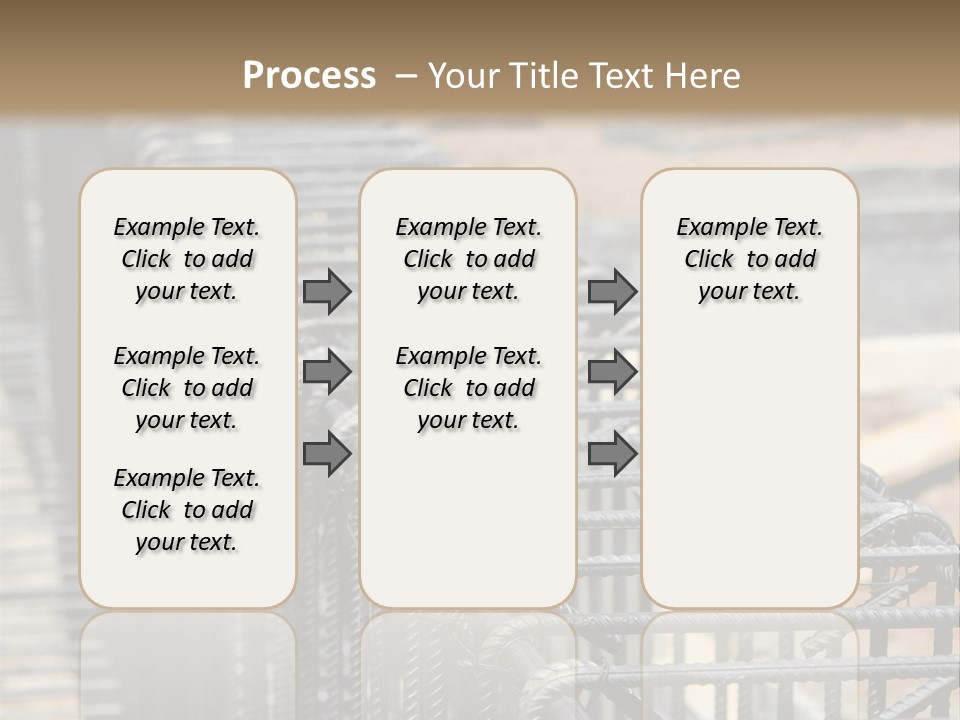 Process – Your Title Text Here

Example Text. Click to add your text.

Example Text. Click to add your text.

Example Text. Click to add your text.

Example Text. Click to add your text.

Example Text. Click to add your text.

Example Text. Click to add your text.